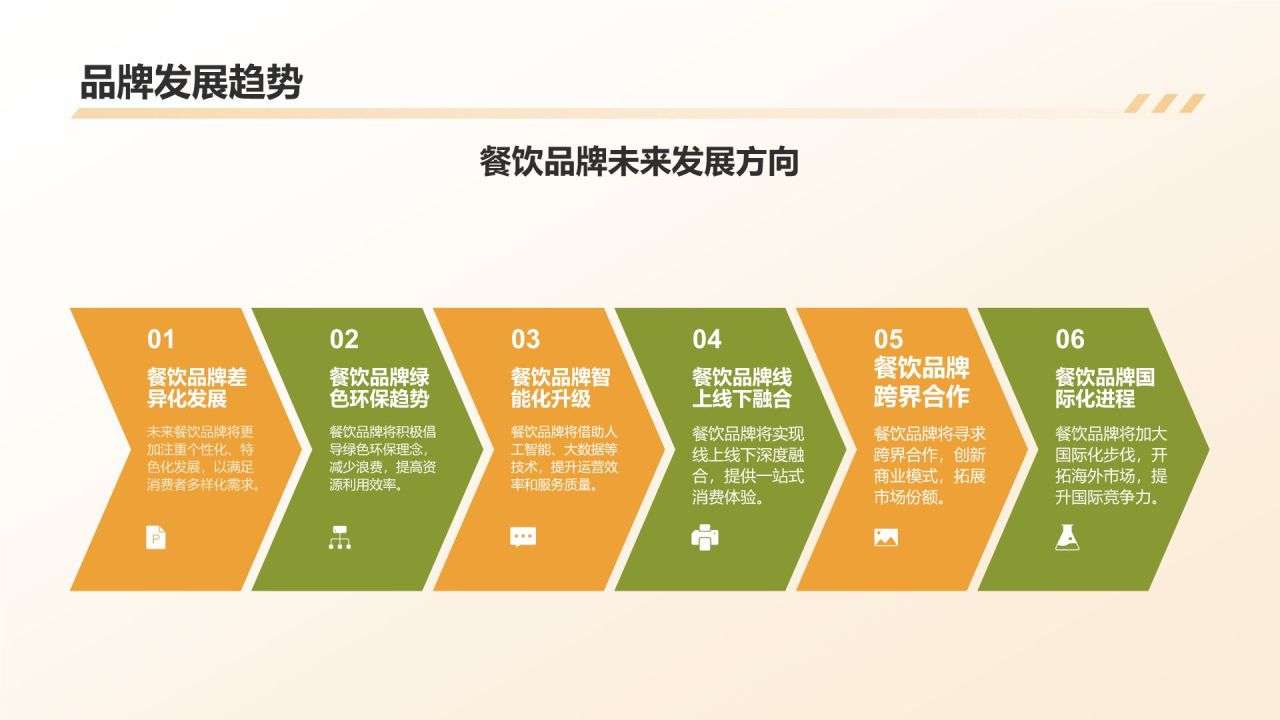 品牌发展趋势

餐饮品牌未来发展方向

01
餐饮品牌差异化发展
未来餐饮品牌将更加注重个性化、特色化发展，以满足消费者多样化需求。

02
餐饮品牌绿色环保趋势
餐饮品牌将积极倡导绿色环保理念，减少浪费，提高资源利用效率。

03
餐饮品牌智能化升级
餐饮品牌将借助人工智能、大数据等技术，提升运营效率和服务质量。

04
餐饮品牌线上线下融合
餐饮品牌将实现线上线下深度融合，提供一站式消费体验。

05
餐饮品牌跨界合作
餐饮品牌将寻求跨界合作，创新商业模式，拓展市场份额。

06
餐饮品牌国际化进程
餐饮品牌将加大国际化步伐，开拓海外市场，提升国际竞争力。